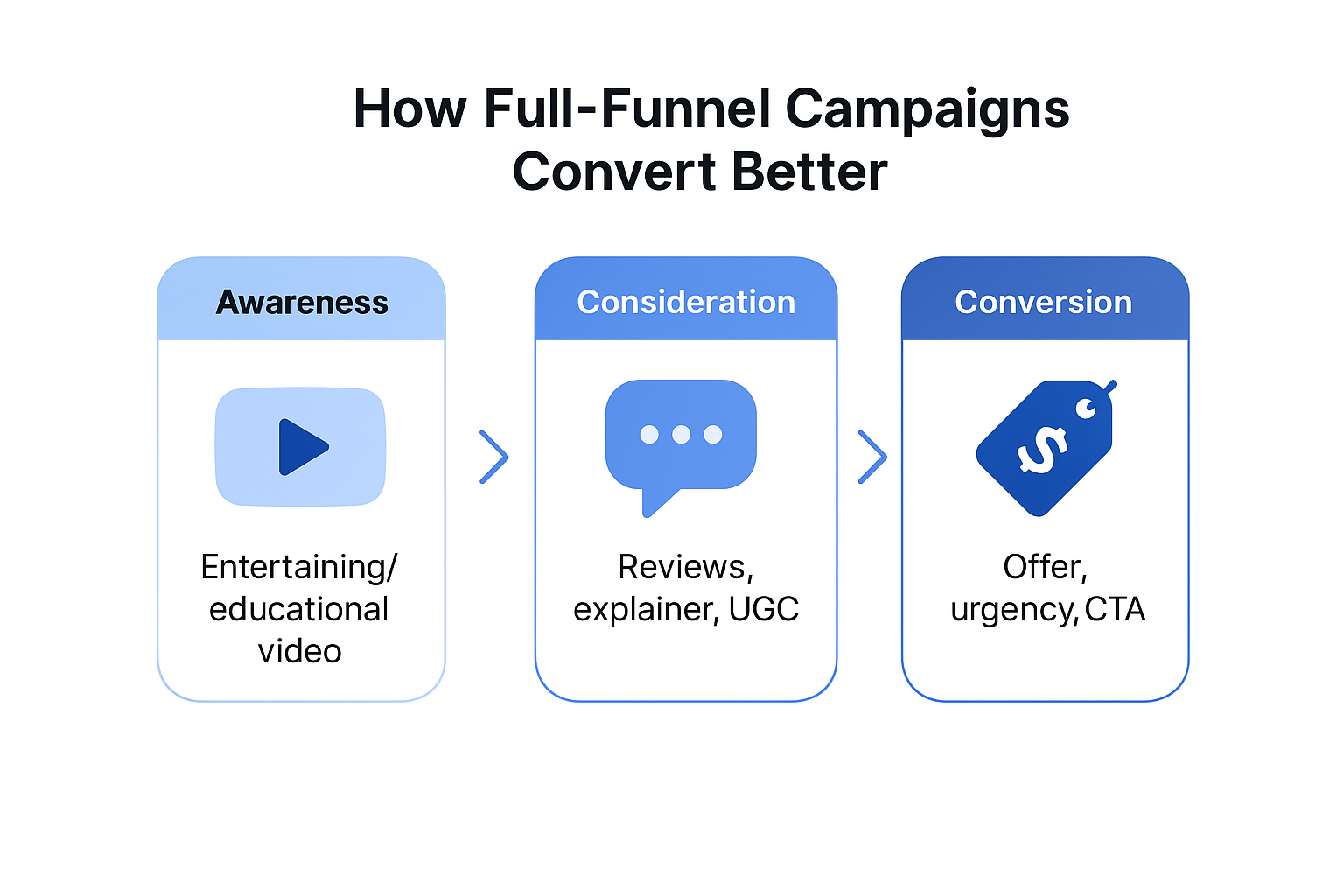 How Full-Funnel Campaigns Convert Better

Awareness

Entertaining/ educational video

Consideration

Reviews, explainer, UGC

Conversion

$

Offer, urgency, CTA